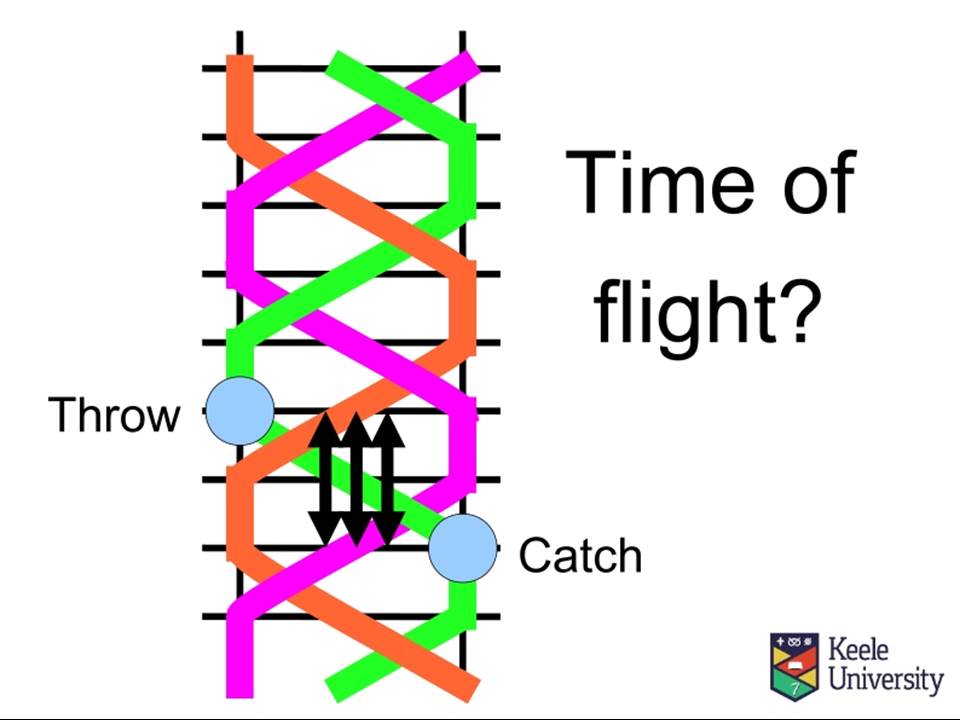 Time of flight?

Throw

Catch

Keele University